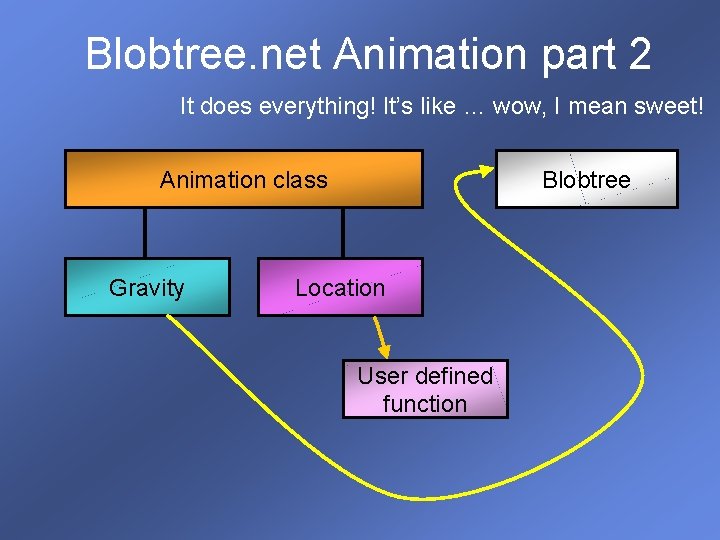 Blobtree.net Animation part 2

It does everything! It's like … wow, I mean sweet!

Animation class

Blobtree

Gravity

Location

User defined function